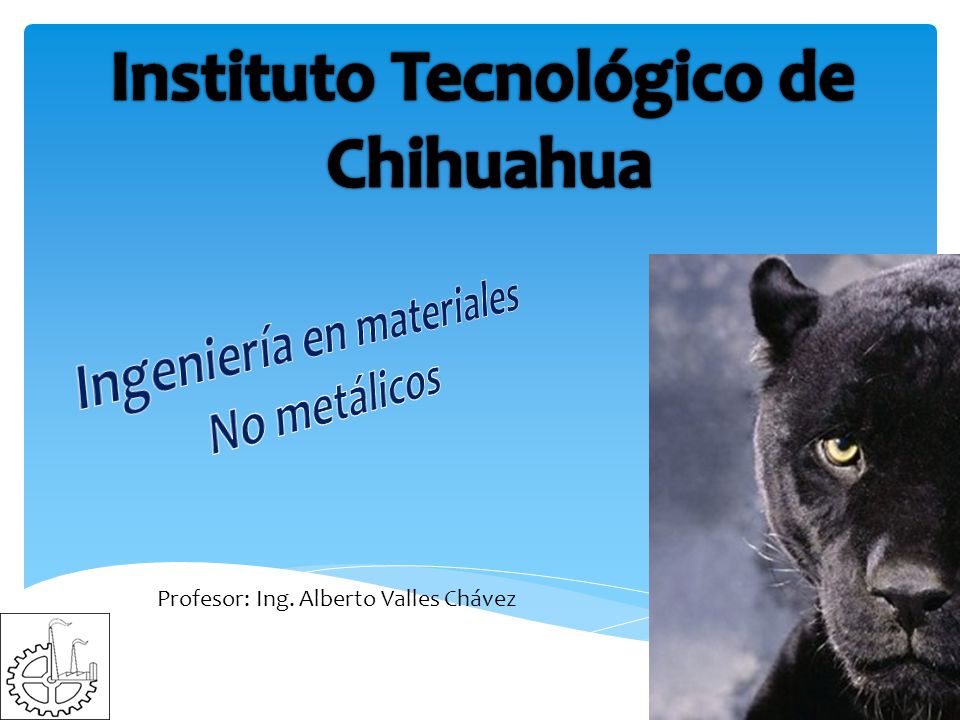 Instituto Tecnológico de Chihuahua

Ingeniería en materiales
No metálicos

Profesor: Ing. Alberto Valles Chávez